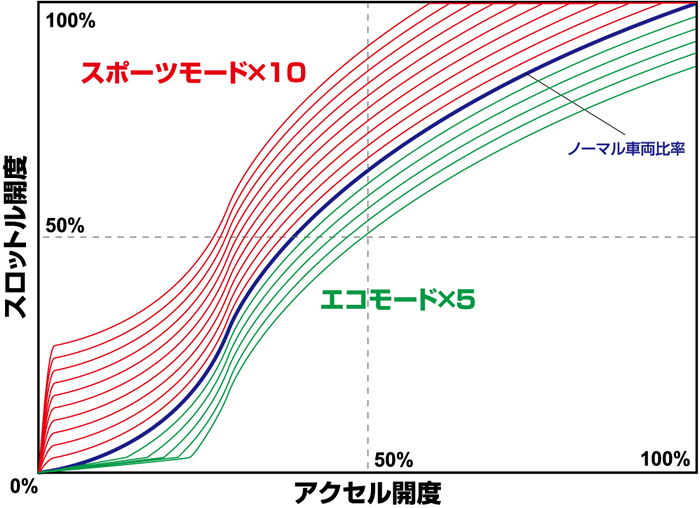 100%

スポーツモード×10

ノーマル車両比率

スロットル開度

50%

エコモード×5

50%

100%

0%

アクセル開度